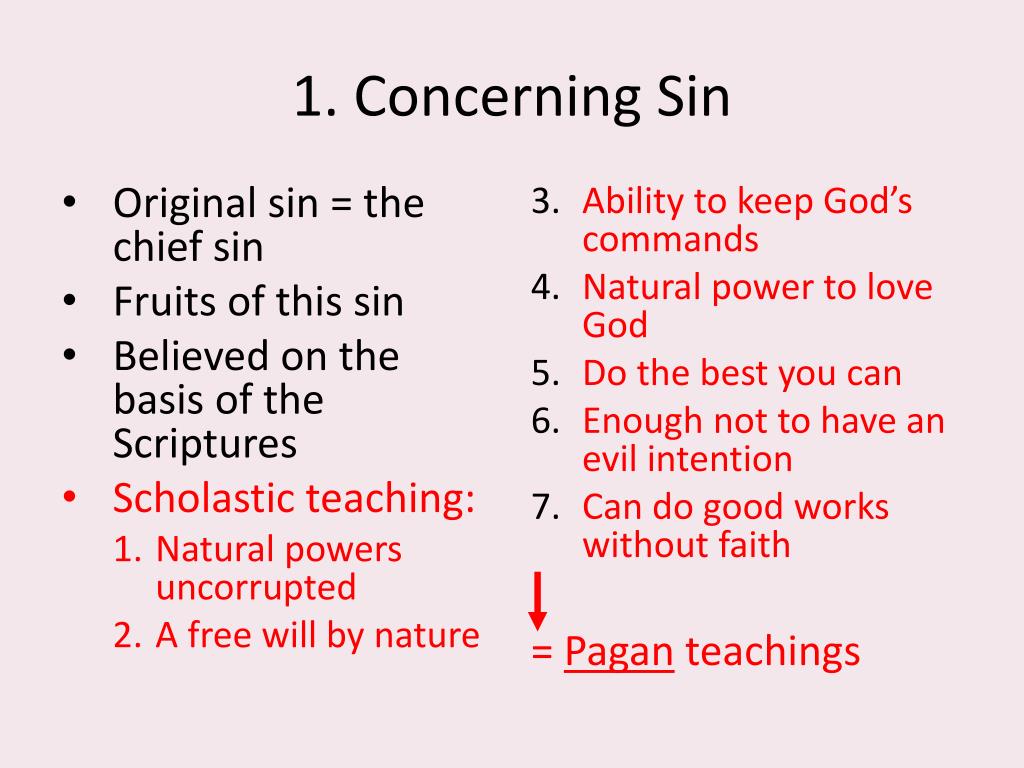 1. Concerning Sin

• Original sin = the chief sin
• Fruits of this sin
• Believed on the basis of the Scriptures
• Scholastic teaching:
1. Natural powers uncorrupted
2. A free will by nature

3. Ability to keep God's commands
4. Natural power to love God
5. Do the best you can
6. Enough not to have an evil intention
7. Can do good works without faith

= Pagan teachings